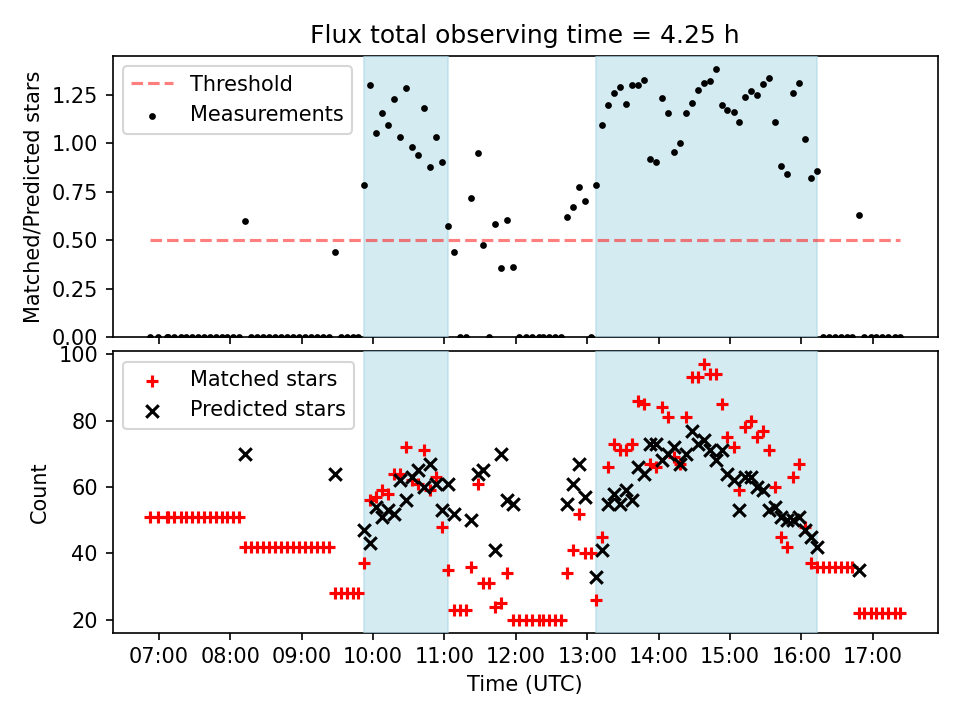 Flux total observing time = 4.25 h

Threshold
Measurements

Matched/Predicted stars

1.25
1.00
0.75
0.50
0.25
0.00

Matched stars
Predicted stars

Count

100
80
60
40
20

07:00 08:00 09:00 10:00 11:00 12:00 13:00 14:00 15:00 16:00 17:00

Time (UTC)